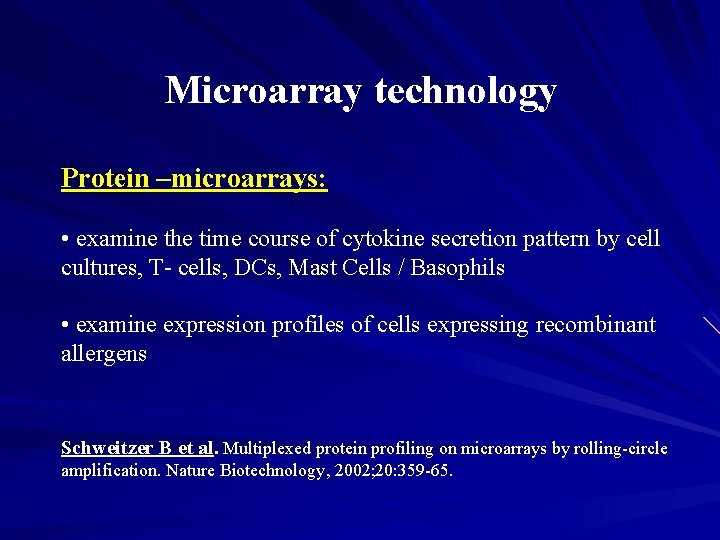 Microarray technology

Protein –microarrays:

• examine the time course of cytokine secretion pattern by cell cultures, T- cells, DCs, Mast Cells / Basophils

• examine expression profiles of cells expressing recombinant allergens

Schweitzer B et al. Multiplexed protein profiling on microarrays by rolling-circle amplification. Nature Biotechnology, 2002;20:359-65.